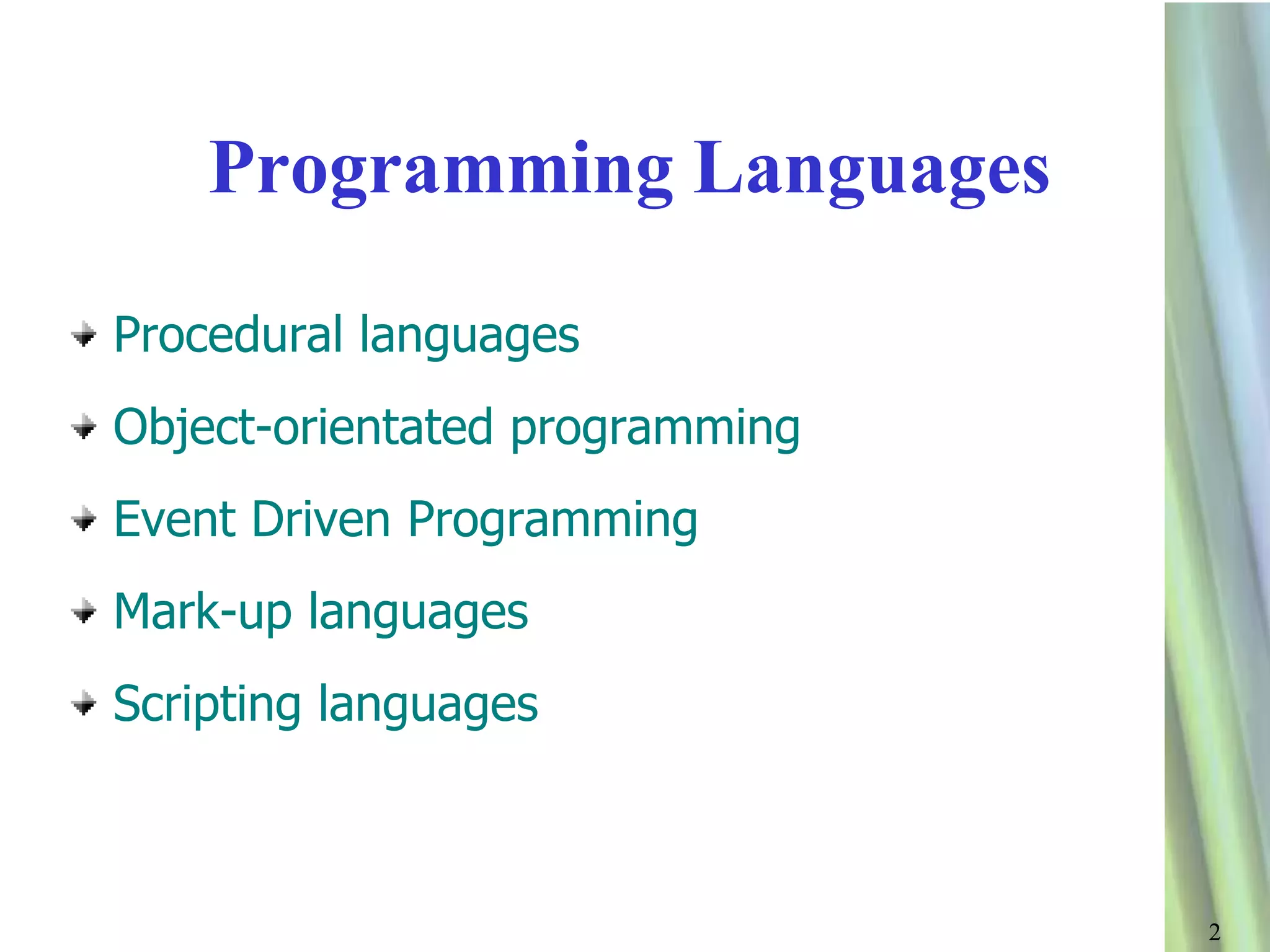 Programming Languages

Procedural languages

Object-orientated programming

Event Driven Programming

Mark-up languages

Scripting languages

2